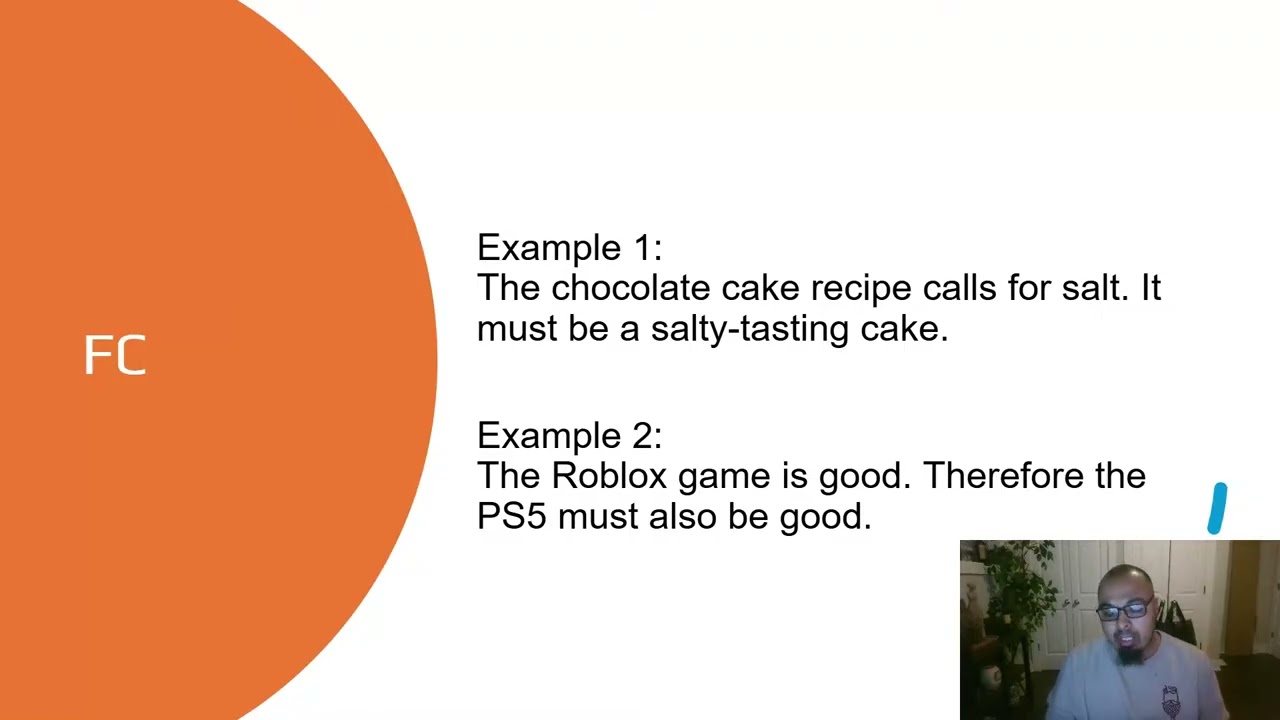 FC

Example 1:
The chocolate cake recipe calls for salt. It must be a salty-tasting cake.

Example 2:
The Roblox game is good. Therefore the PS5 must also be good.